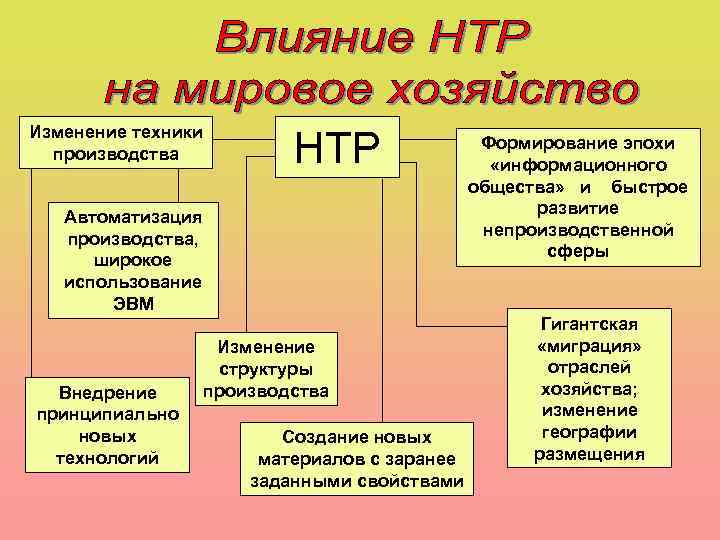 Влияние НТР на мировое хозяйство

Изменение техники производства

НТР

Формирование эпохи «информационного общества» и быстрое развитие непроизводственной сферы

Автоматизация производства, широкое использование ЭВМ

Изменение структуры производства

Гигантская «миграция» отраслей хозяйства; изменение географии размещения

Внедрение принципиально новых технологий

Создание новых материалов с заранее заданными свойствами